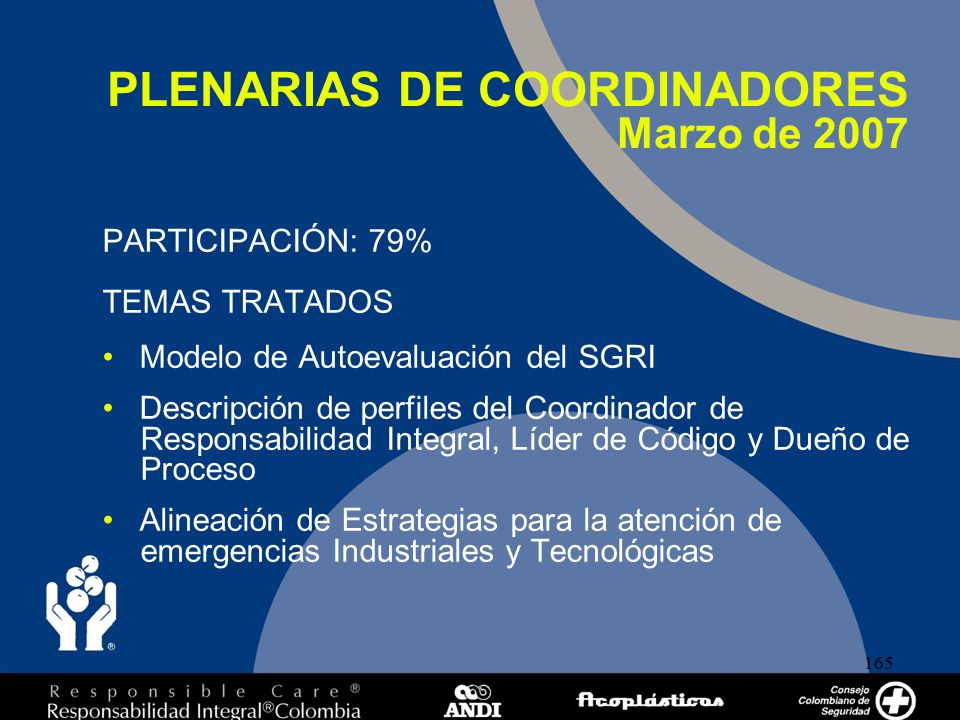 PLENARIAS DE COORDINADORES
Marzo de 2007

PARTICIPACIÓN: 79%

TEMAS TRATADOS

• Modelo de Autoevaluación del SGRI

• Descripción de perfiles del Coordinador de Responsabilidad Integral, Líder de Código y Dueño de Proceso

• Alineación de Estrategias para la atención de emergencias Industriales y Tecnológicas

165

Responsible Care®
Responsabilidad Integral®Colombia

ANDI

Acoplásticos

Consejo Colombiano de Seguridad